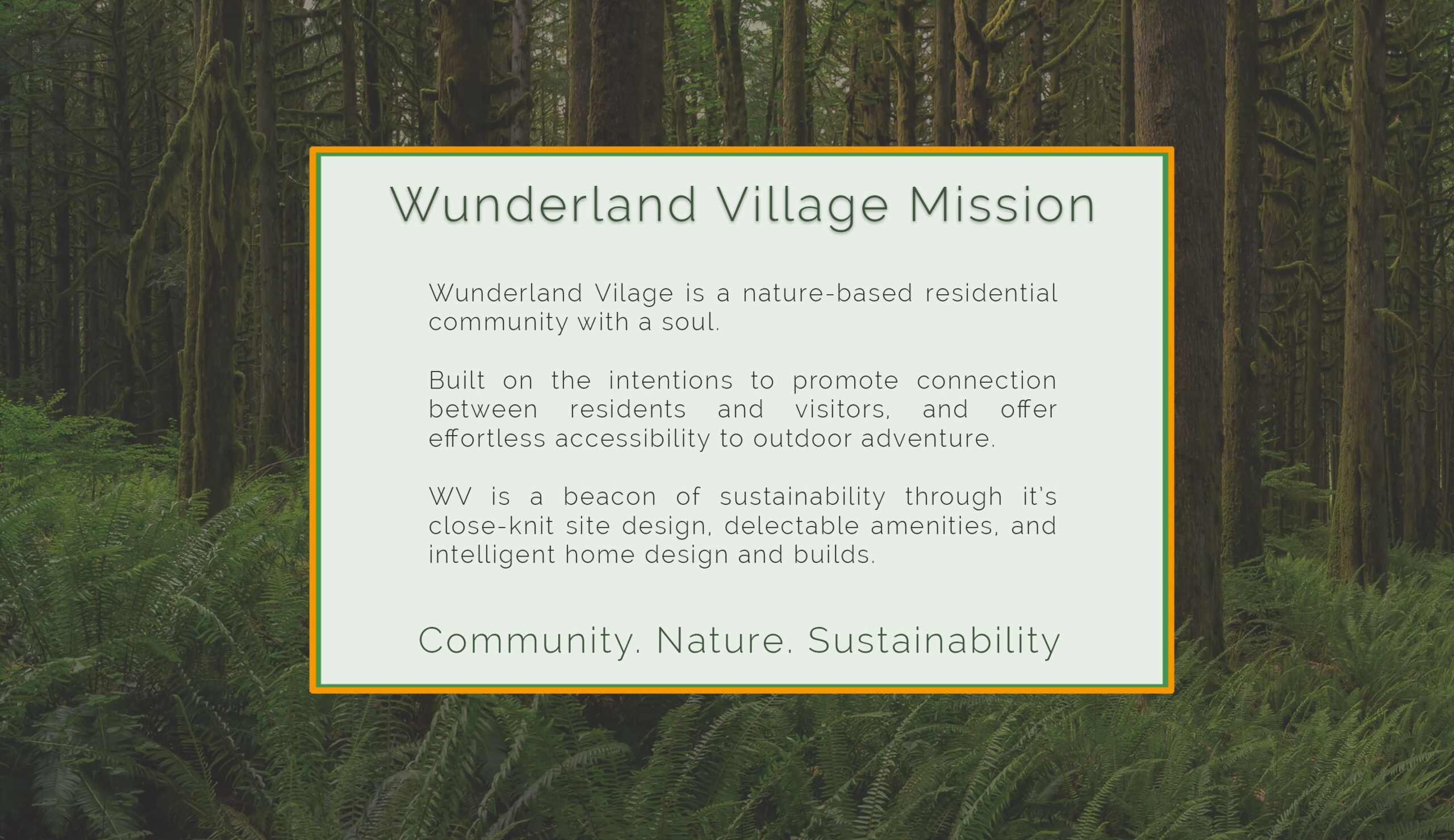 Wunderland Village Mission

Wunderland Vilage is a nature-based residential community with a soul.

Built on the intentions to promote connection between residents and visitors, and offer effortless accessibility to outdoor adventure.

WV is a beacon of sustainability through it's close-knit site design, delectable amenities, and intelligent home design and builds.

Community. Nature. Sustainability